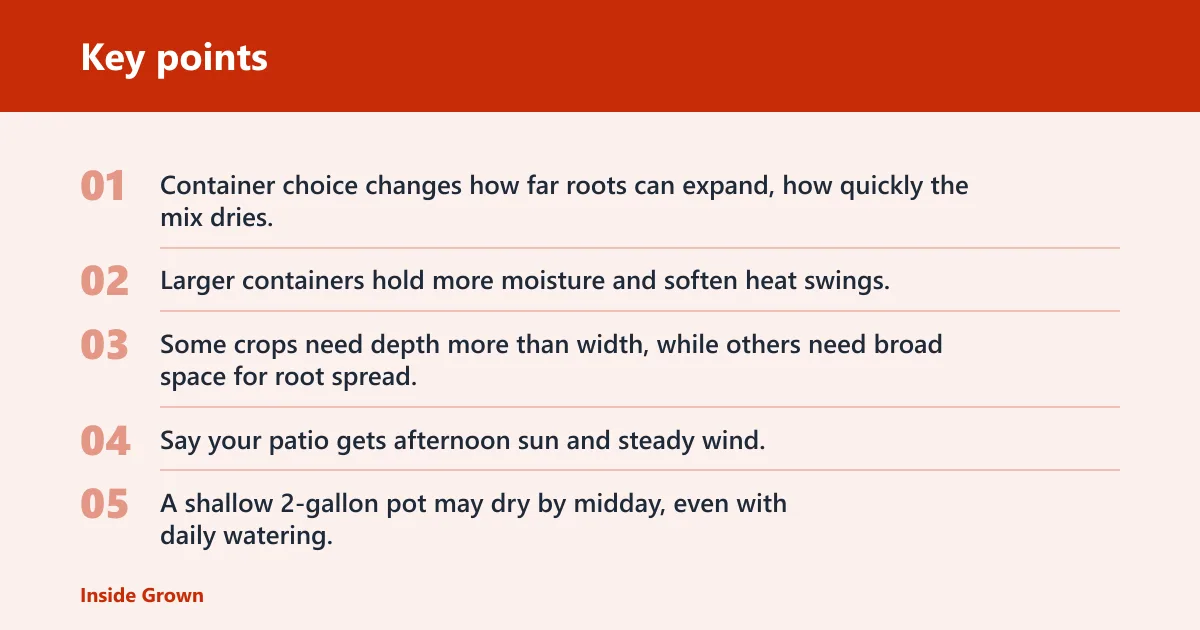 Key points

01 Container choice changes how far roots can expand, how quickly the mix dries.

02 Larger containers hold more moisture and soften heat swings.

03 Some crops need depth more than width, while others need broad space for root spread.

04 Say your patio gets afternoon sun and steady wind.

05 A shallow 2-gallon pot may dry by midday, even with daily watering.

Inside Grown